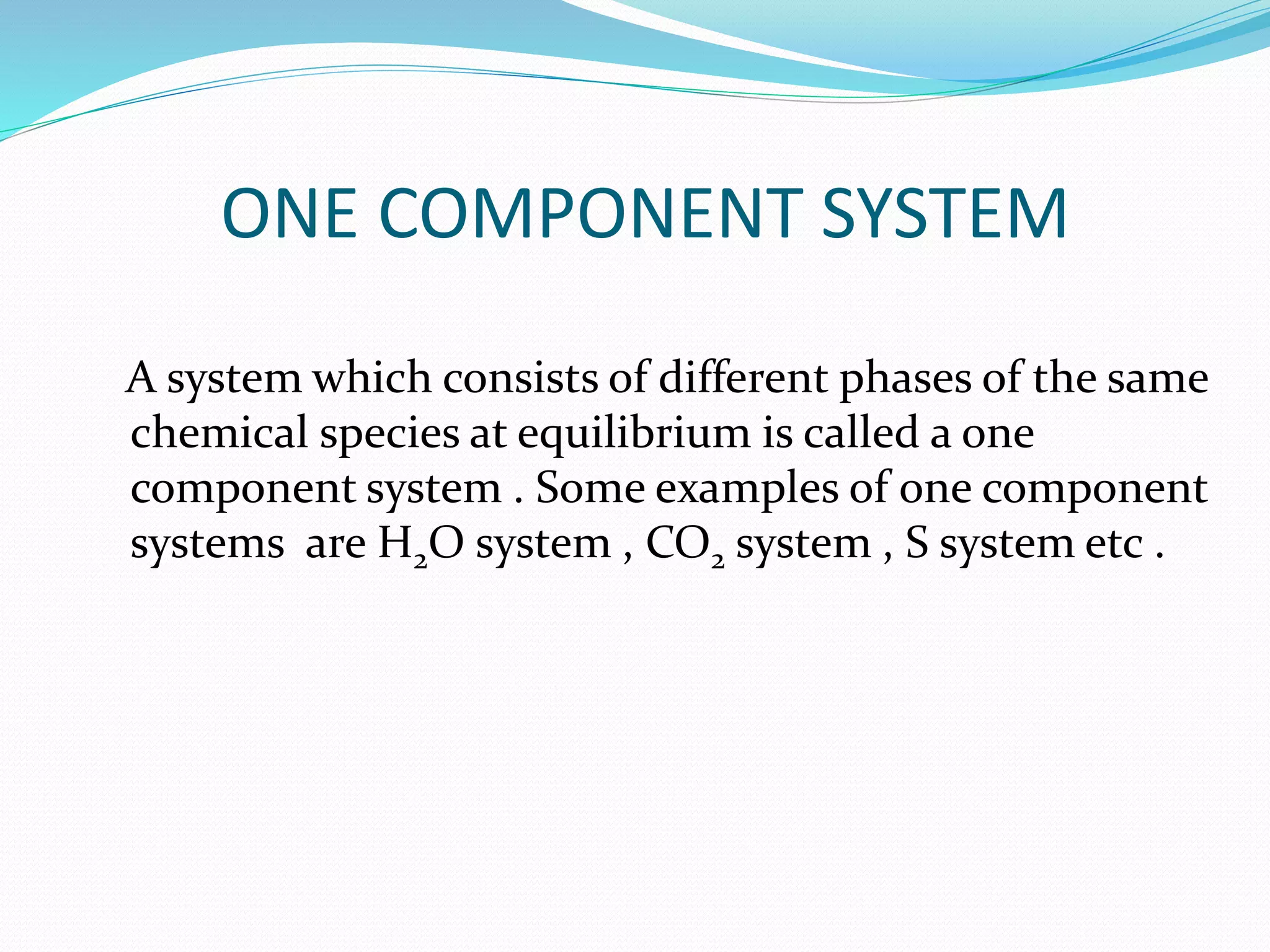 ONE COMPONENT SYSTEM

A system which consists of different phases of the same chemical species at equilibrium is called a one component system . Some examples of one component systems are $H_2O$ system , $CO_2$ system , S system etc .